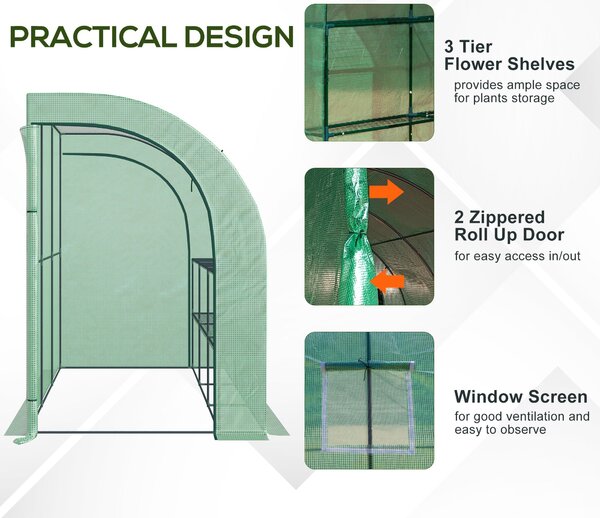 PRACTICAL DESIGN

3 Tier Flower Shelves
provides ample space for plants storage

2 Zippered Roll Up Door
for easy access in/out

Window Screen
for good ventilation and easy to observe